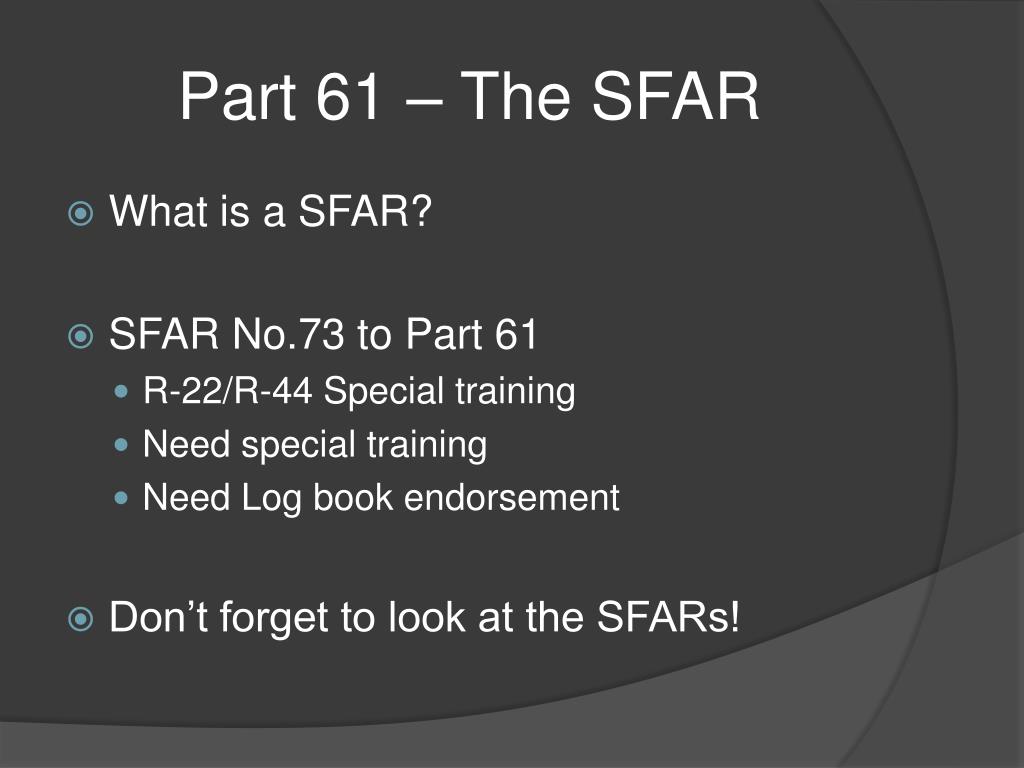 Part 61 – The SFAR

What is a SFAR?

SFAR No.73 to Part 61

R-22/R-44 Special training

Need special training

Need Log book endorsement

Don’t forget to look at the SFARs!